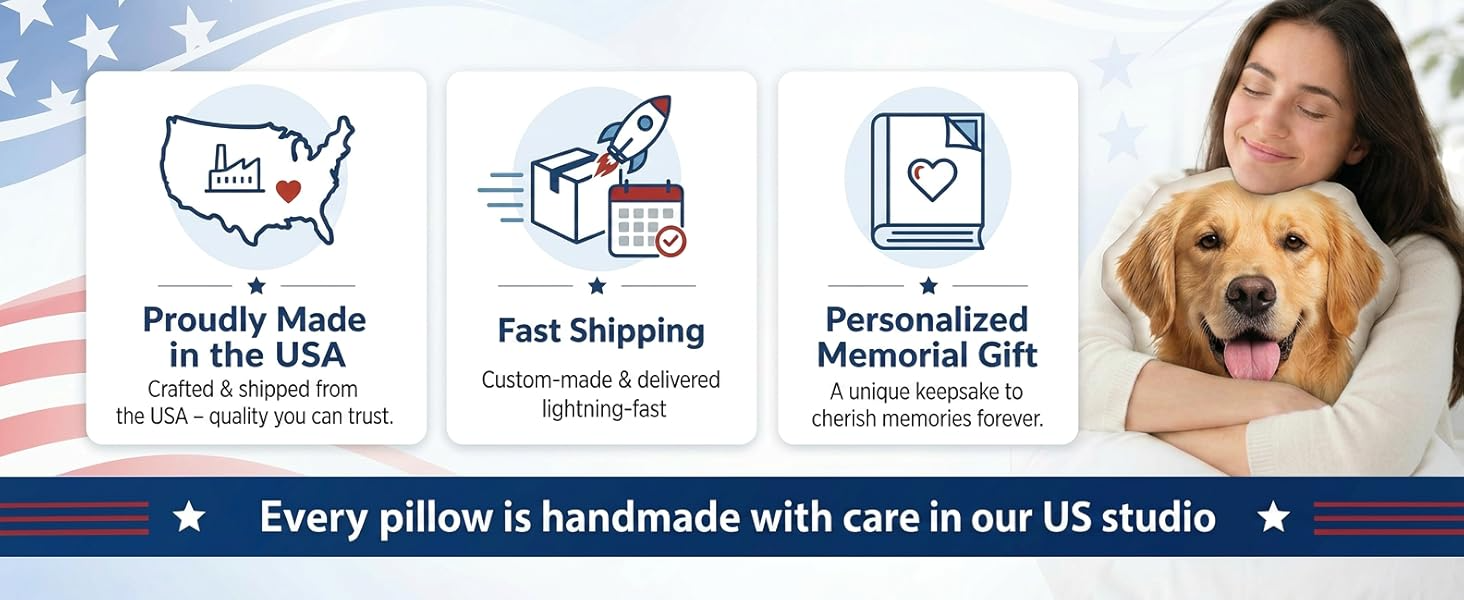 Proudly Made in the USA
Crafted & shipped from the USA – quality you can trust.

Fast Shipping
Custom-made & delivered lightning-fast

Personalized Memorial Gift
A unique keepsake to cherish memories forever.

Every pillow is handmade with care in our US studio